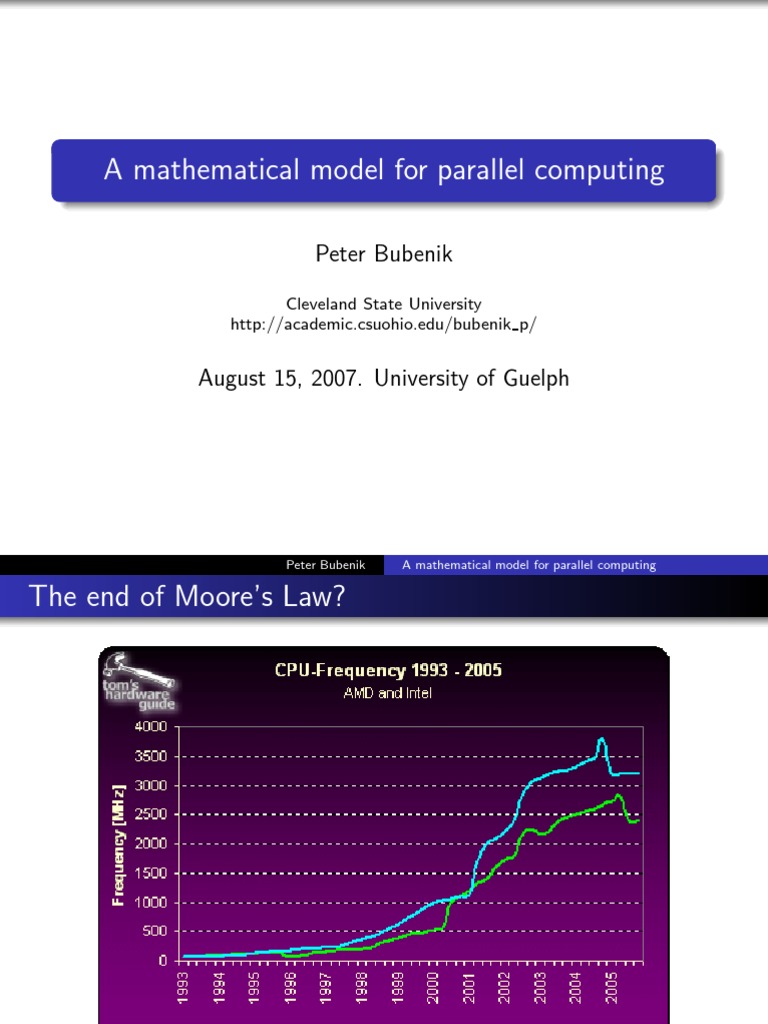 A mathematical model for parallel computing

Peter Bubenik

Cleveland State University
http://academic.csuohio.edu/bubenik_p/

August 15, 2007. University of Guelph

Peter Bubenik A mathematical model for parallel computing

The end of Moore's Law?

tom's hardware guide

CPU-Frequency 1993 - 2005

AMD and Intel

Frequency [MHz]

4000
3500
3000
2500
2000
1500
1000
500
0

1993
1994
1995
1996
1997
1998
1999
2000
2001
2002
2003
2004
2005